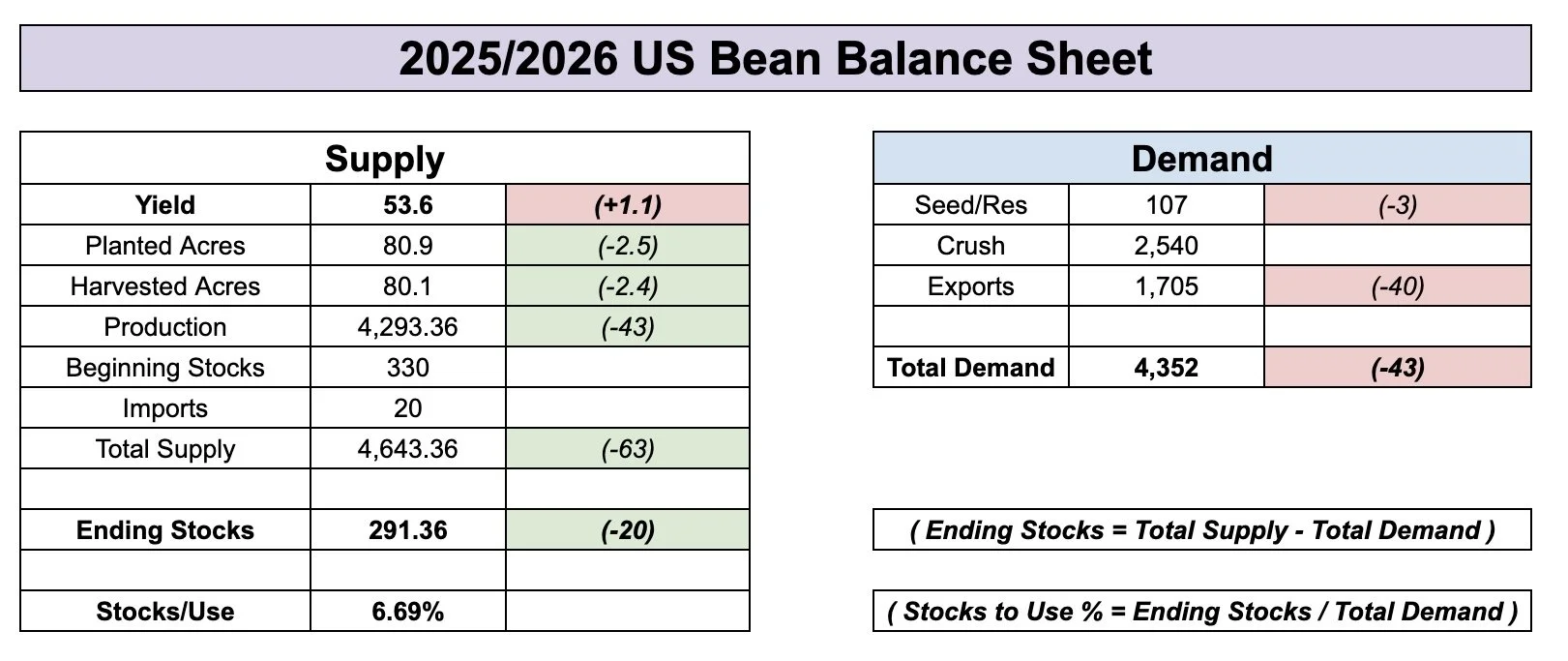 2025/2026 US Bean Balance Sheet

| Supply | | |
|---|---|---|
| Yield | 53.6 | (+1.1) |
| Planted Acres | 80.9 | (-2.5) |
| Harvested Acres | 80.1 | (-2.4) |
| Production | 4,293.36 | (-43) |
| Beginning Stocks | 330 | |
| Imports | 20 | |
| Total Supply | 4,643.36 | (-63) |
| | | |
| Ending Stocks | 291.36 | (-20) |
| | | |
| Stocks/Use | 6.69% | |

| Demand | | |
|---|---|---|
| Seed/Res | 107 | (-3) |
| Crush | 2,540 | |
| Exports | 1,705 | (-40) |
| | | |
| Total Demand | 4,352 | (-43) |

( Ending Stocks = Total Supply - Total Demand )

( Stocks to Use % = Ending Stocks / Total Demand )